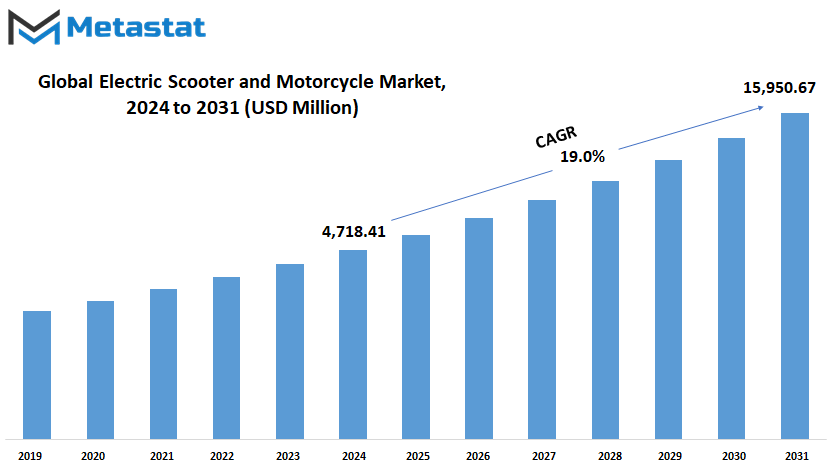 Metastat

Global Electric Scooter and Motorcycle Market, 2024 to 2031 (USD Million)

15,950.67

CAGR
19.0%

4,718.41

2019 2020 2021 2022 2023 2024 2025 2026 2027 2028 2029 2030 2031